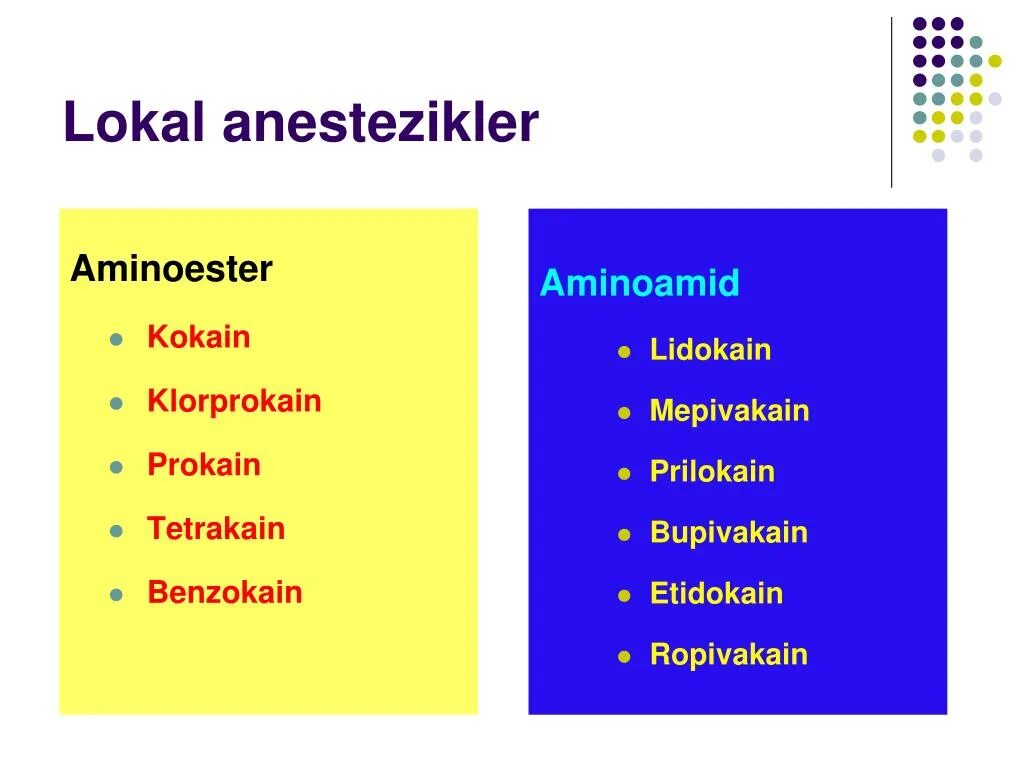 Lokal anestezikler

Aminoester
- Kokain
- Klorprokain
- Prokain
- Tetrakain
- Benzokain

Aminoamid
- Lidokain
- Mepivakain
- Prilokain
- Bupivakain
- Etidokain
- Ropivakain